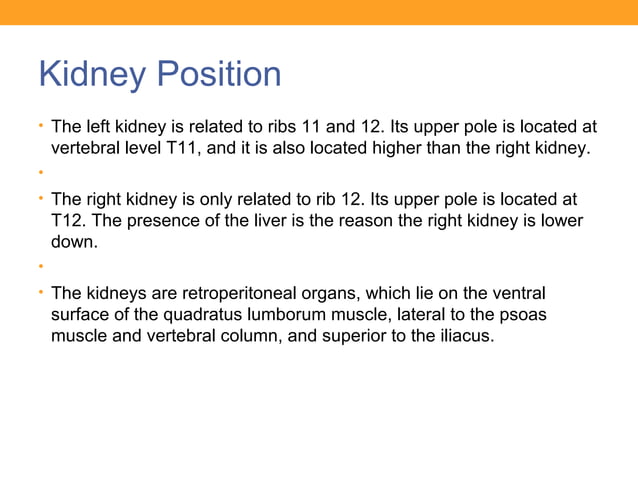 Kidney Position

• The left kidney is related to ribs 11 and 12. Its upper pole is located at vertebral level T11, and it is also located higher than the right kidney.

•

• The right kidney is only related to rib 12. Its upper pole is located at T12. The presence of the liver is the reason the right kidney is lower down.

•

• The kidneys are retroperitoneal organs, which lie on the ventral surface of the quadratus lumborum muscle, lateral to the psoas muscle and vertebral column, and superior to the iliacus.